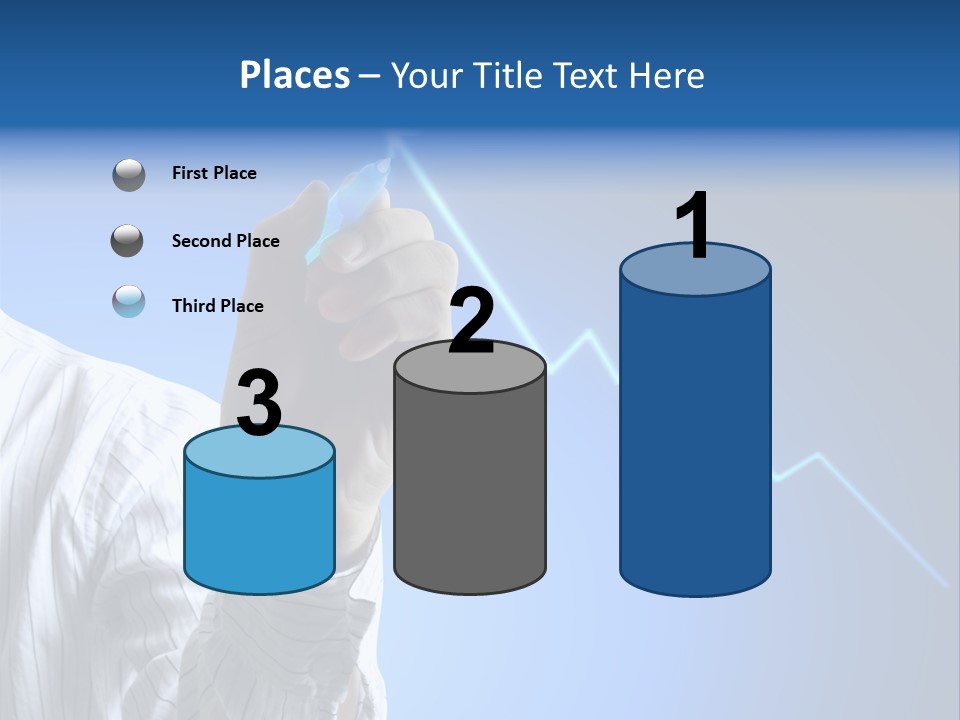 Places – Your Title Text Here

First Place

Second Place

Third Place

3

2

1